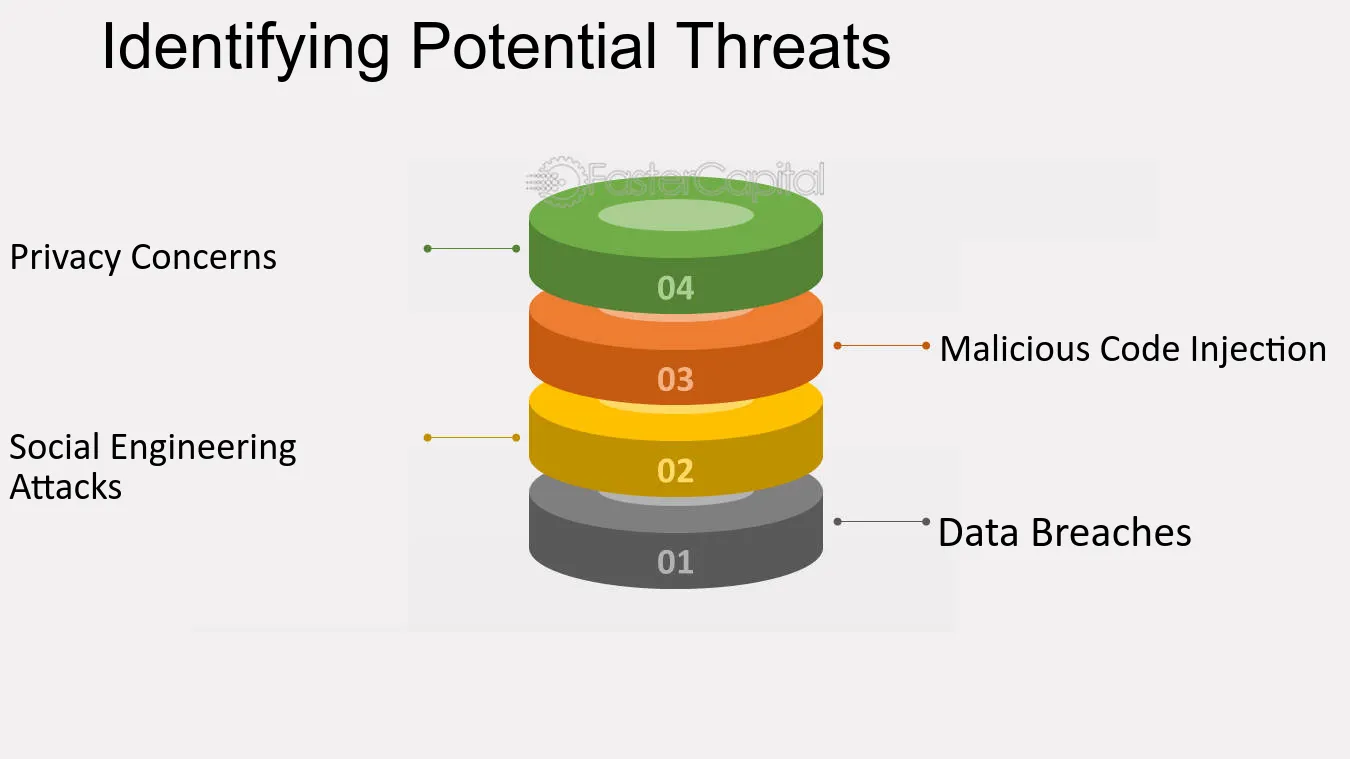 Identifying Potential Threats

FasterCapital

Privacy Concerns

04

Malicious Code Injection

03

Social Engineering Attacks

02

Data Breaches

01